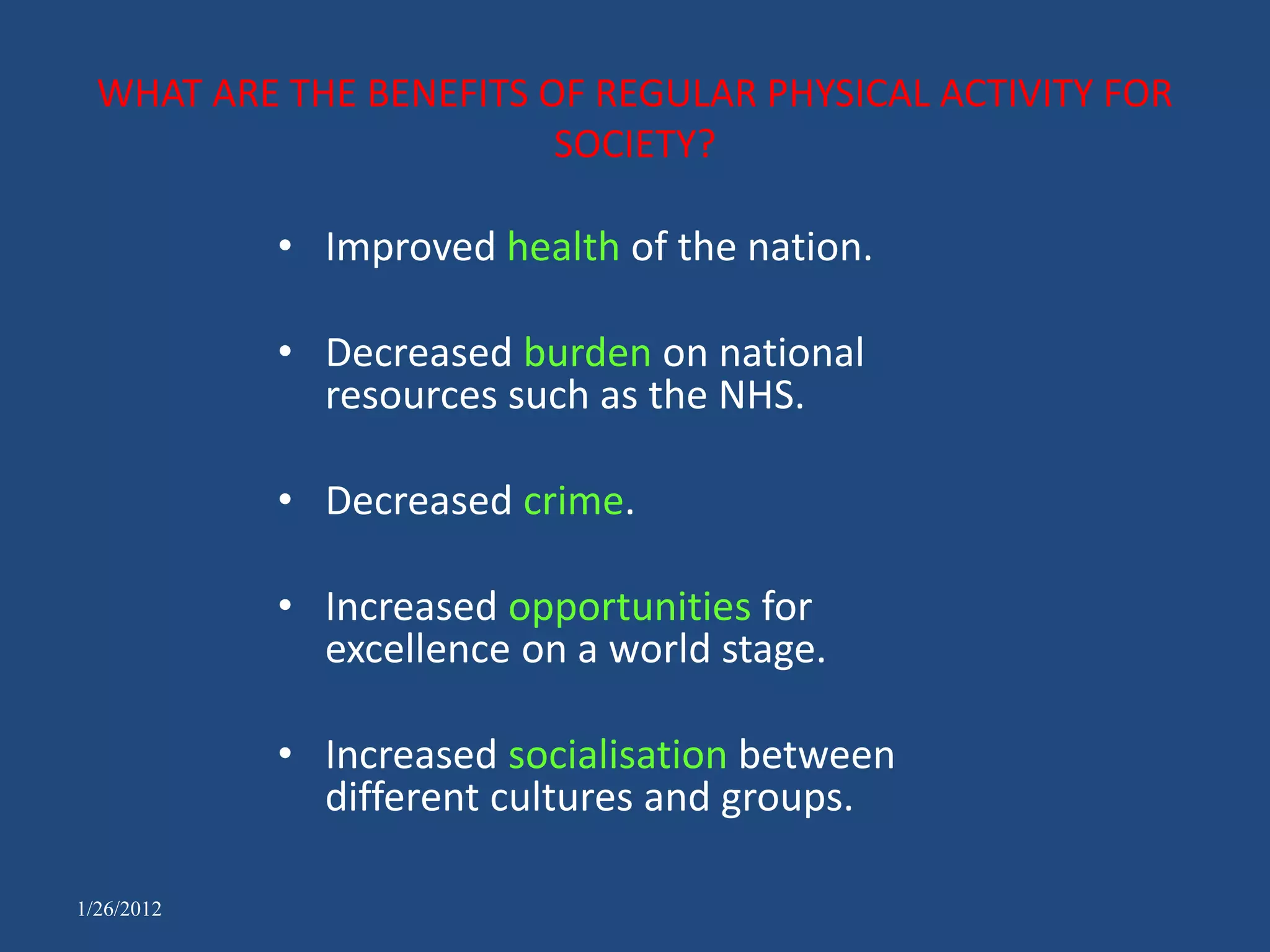 WHAT ARE THE BENEFITS OF REGULAR PHYSICAL ACTIVITY FOR SOCIETY?

• Improved health of the nation.

• Decreased burden on national resources such as the NHS.

• Decreased crime.

• Increased opportunities for excellence on a world stage.

• Increased socialisation between different cultures and groups.

1/26/2012